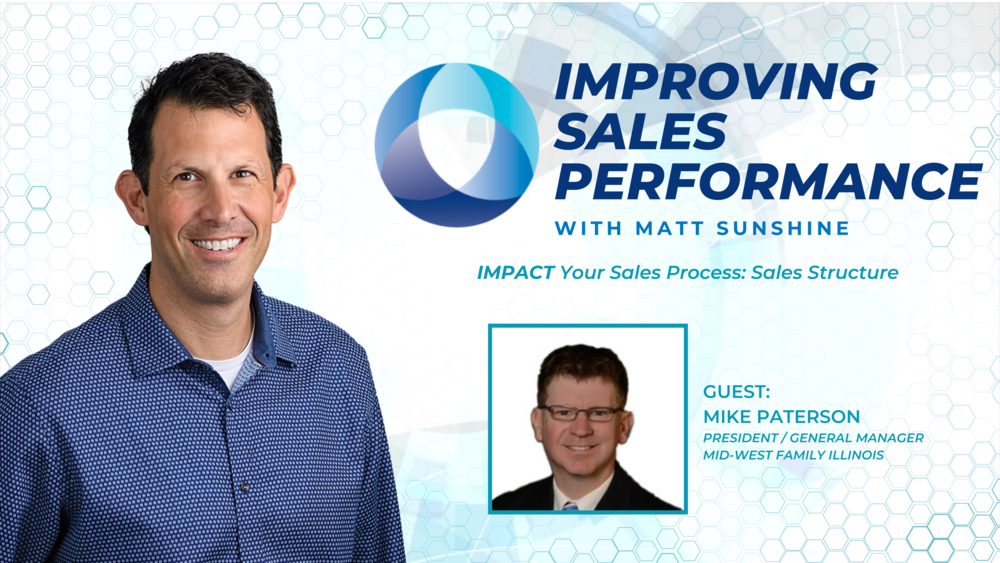 IMPROVING SALES PERFORMANCE
WITH MATT SUNSHINE

IMPACT Your Sales Process: Sales Structure

GUEST:
MIKE PATERSON
PRESIDENT / GENERAL MANAGER
MID-WEST FAMILY ILLINOIS